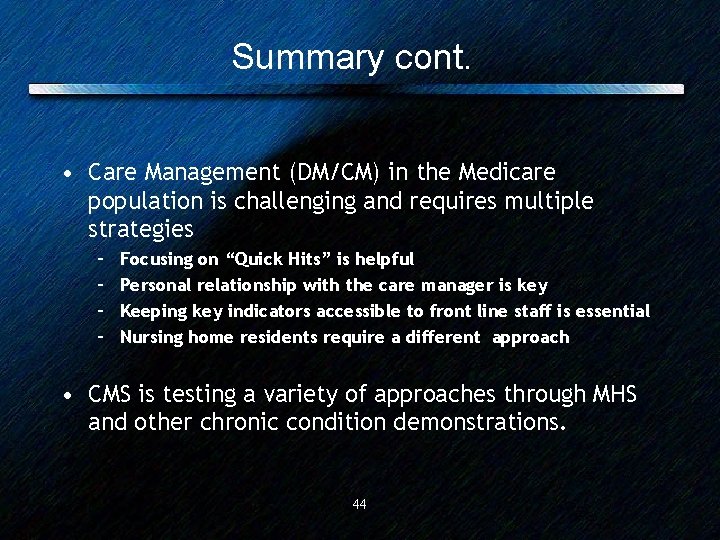 Summary cont.

• Care Management (DM/CM) in the Medicare population is challenging and requires multiple strategies
  – Focusing on “Quick Hits” is helpful
  – Personal relationship with the care manager is key
  – Keeping key indicators accessible to front line staff is essential
  – Nursing home residents require a different approach

• CMS is testing a variety of approaches through MHS and other chronic condition demonstrations.

44